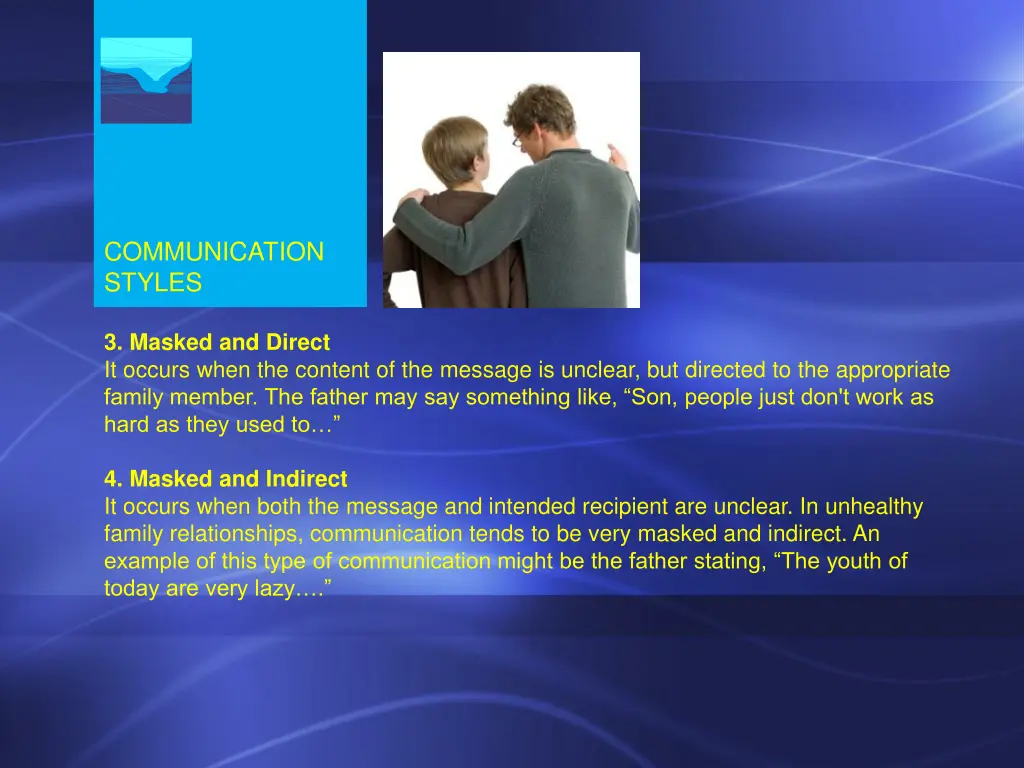 COMMUNICATION STYLES

3. Masked and Direct
It occurs when the content of the message is unclear, but directed to the appropriate family member. The father may say something like, “Son, people just don't work as hard as they used to…”

4. Masked and Indirect
It occurs when both the message and intended recipient are unclear. In unhealthy family relationships, communication tends to be very masked and indirect. An example of this type of communication might be the father stating, “The youth of today are very lazy….”